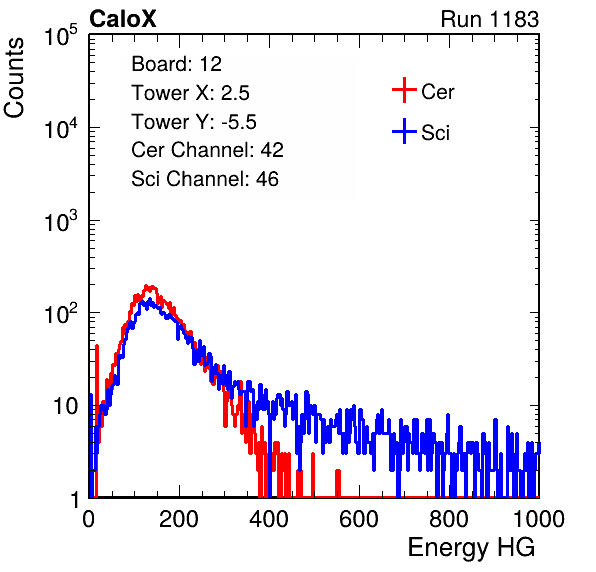 CaloX

Run 1183

Counts

$10^5$

$10^4$

$10^3$

$10^2$

10

1

Board: 12
Tower X: 2.5
Tower Y: -5.5
Cer Channel: 42
Sci Channel: 46

Cer

Sci

0 200 400 600 800 1000

Energy HG